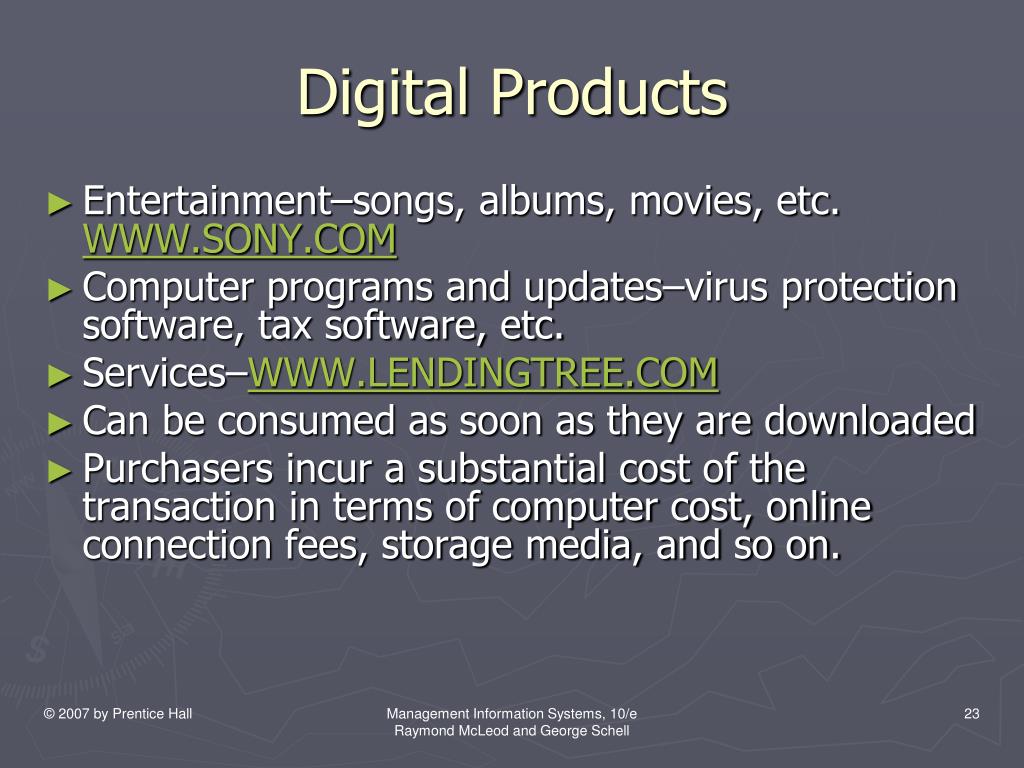 Digital Products

► Entertainment–songs, albums, movies, etc. WWW.SONY.COM
► Computer programs and updates–virus protection software, tax software, etc.
► Services–WWW.LENDINGTREE.COM
► Can be consumed as soon as they are downloaded
► Purchasers incur a substantial cost of the transaction in terms of computer cost, online connection fees, storage media, and so on.

© 2007 by Prentice Hall

Management Information Systems, 10/e
Raymond McLeod and George Schell

23